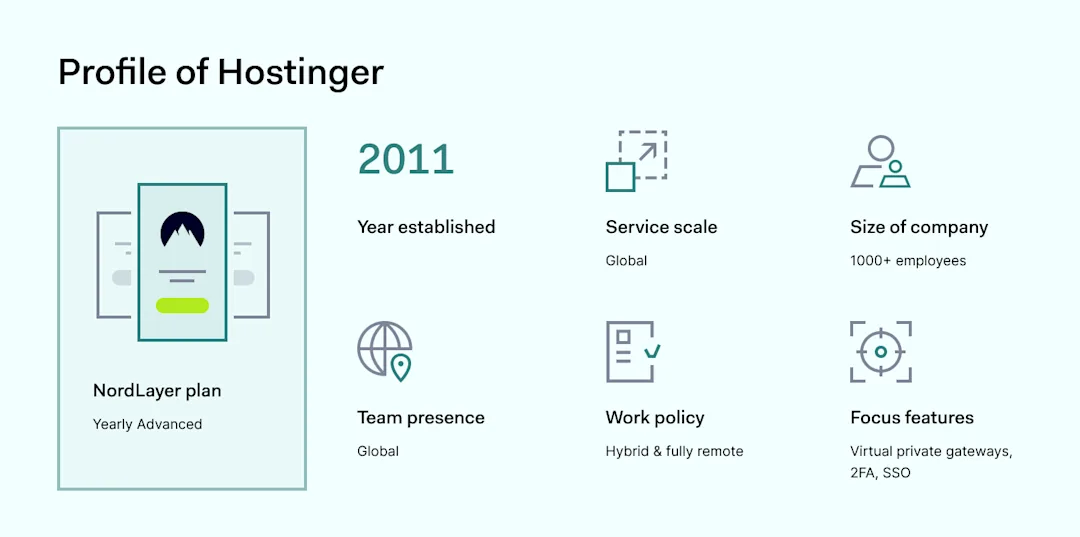 Profile of Hostinger

NordLayer plan

Yearly Advanced

2011

Year established

Service scale

Global

Size of company

1000+ employees

Team presence

Global

Work policy

Hybrid & fully remote

Focus features

Virtual private gateways, 2FA, SSO